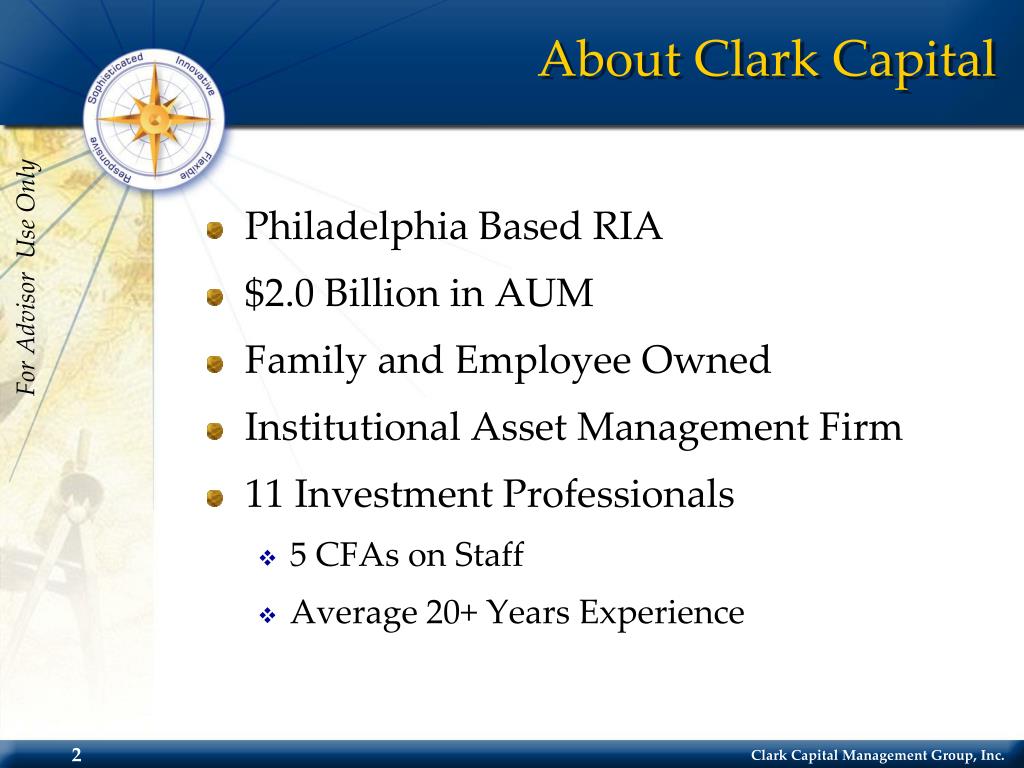 About Clark Capital

Sophisticated Innovative Flexible Responsive

For Advisor Use Only

Philadelphia Based RIA

\$2.0 Billion in AUM

Family and Employee Owned

Institutional Asset Management Firm

11 Investment Professionals

5 CFAs on Staff

Average 20+ Years Experience

2

Clark Capital Management Group, Inc.